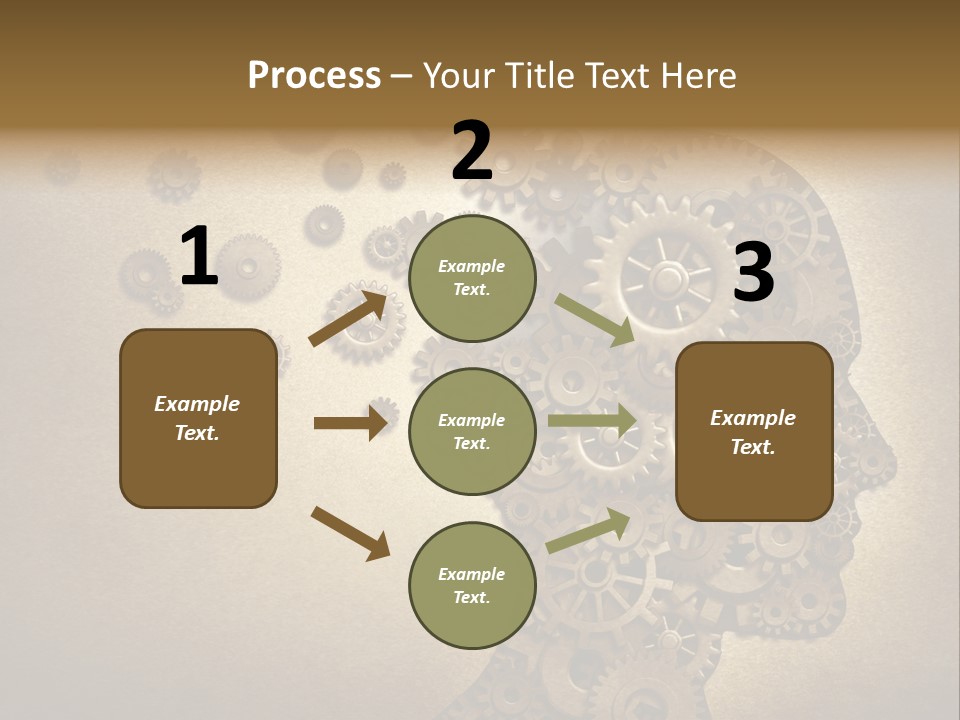 Process – Your Title Text Here

1

Example Text.

2

Example Text.

Example Text.

Example Text.

3

Example Text.